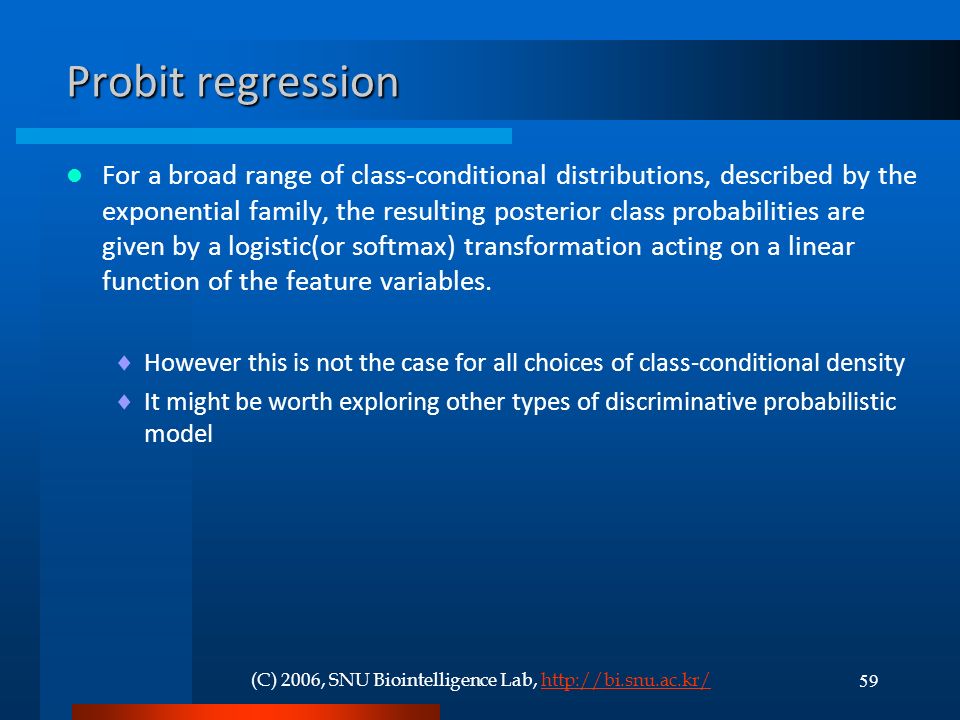 Probit regression

For a broad range of class-conditional distributions, described by the exponential family, the resulting posterior class probabilities are given by a logistic(or softmax) transformation acting on a linear function of the feature variables.

However this is not the case for all choices of class-conditional density

It might be worth exploring other types of discriminative probabilistic model

(C) 2006, SNU Biointelligence Lab, http://bi.snu.ac.kr/

59